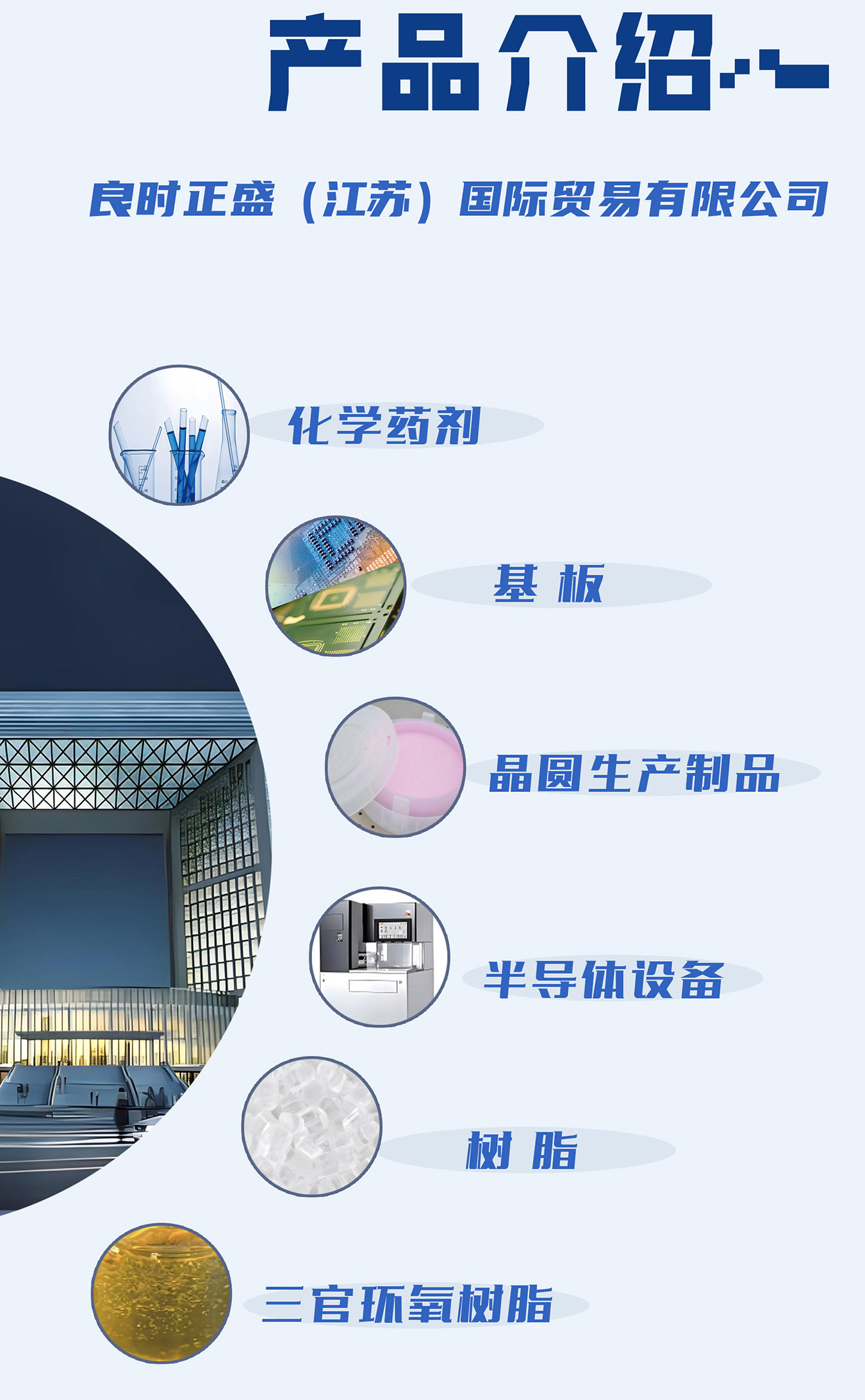 产品介绍

良时正盛（江苏）国际贸易有限公司

化学药剂

基 板

晶圆生产制品

半导体设备

树 脂

三官环氧树脂